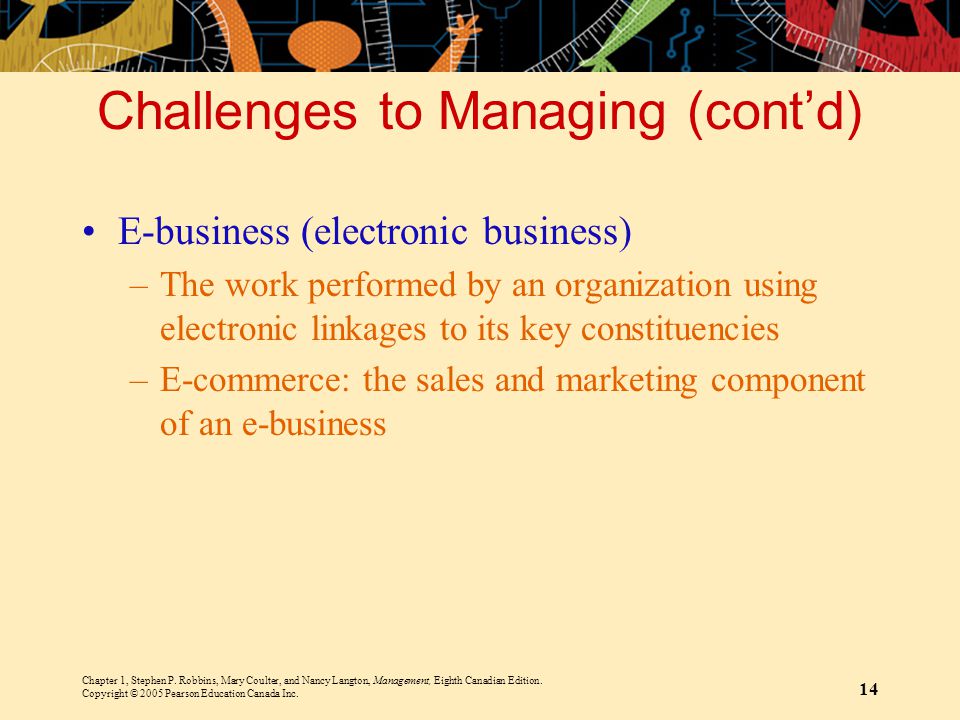 Challenges to Managing (cont'd)

• E-business (electronic business)
– The work performed by an organization using electronic linkages to its key constituencies
– E-commerce: the sales and marketing component of an e-business

Chapter 1, Stephen P. Robbins, Mary Coulter, and Nancy Langton, Management, Eighth Canadian Edition.
Copyright © 2005 Pearson Education Canada Inc.

14